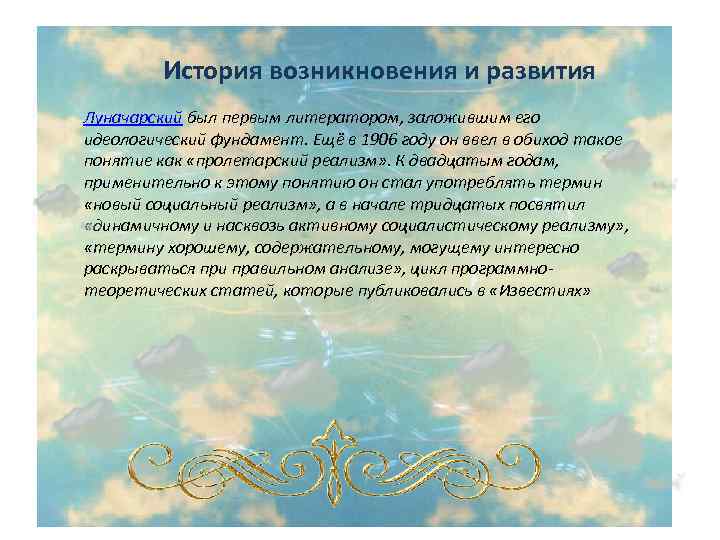 История возникновения и развития

Луначарский был первым литератором, заложившим его идеологический фундамент. Ещё в 1906 году он ввел в обиход такое понятие как «пролетарский реализм». К двадцатым годам, применительно к этому понятию он стал употреблять термин «новый социальный реализм», а в начале тридцатых посвятил «динамичному и насквозь активному социалистическому реализму», «термину хорошему, содержательному, могущему интересно раскрываться при правильном анализе», цикл программно-теоретических статей, которые публиковались в «Известиях»